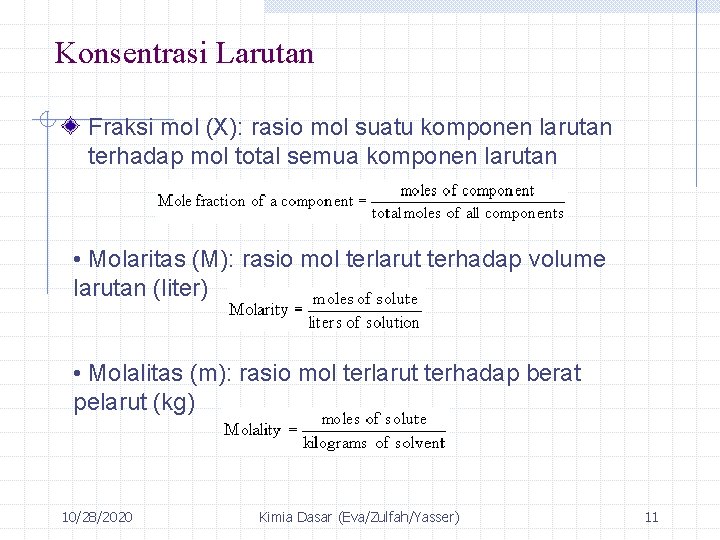 Konsentrasi Larutan

Fraksi mol (X): rasio mol suatu komponen larutan terhadap mol total semua komponen larutan

$\text{Mole fraction of a component} = \frac{\text{moles of component}}{\text{total moles of all components}}$

• Molaritas (M): rasio mol terlarut terhadap volume larutan (liter)

$\text{Molarity} = \frac{\text{moles of solute}}{\text{liters of solution}}$

• Molalitas (m): rasio mol terlarut terhadap berat pelarut (kg)

$\text{Molality} = \frac{\text{moles of solute}}{\text{kilograms of solvent}}$

10/28/2020 Kimia Dasar (Eva/Zulfah/Yasser) 11